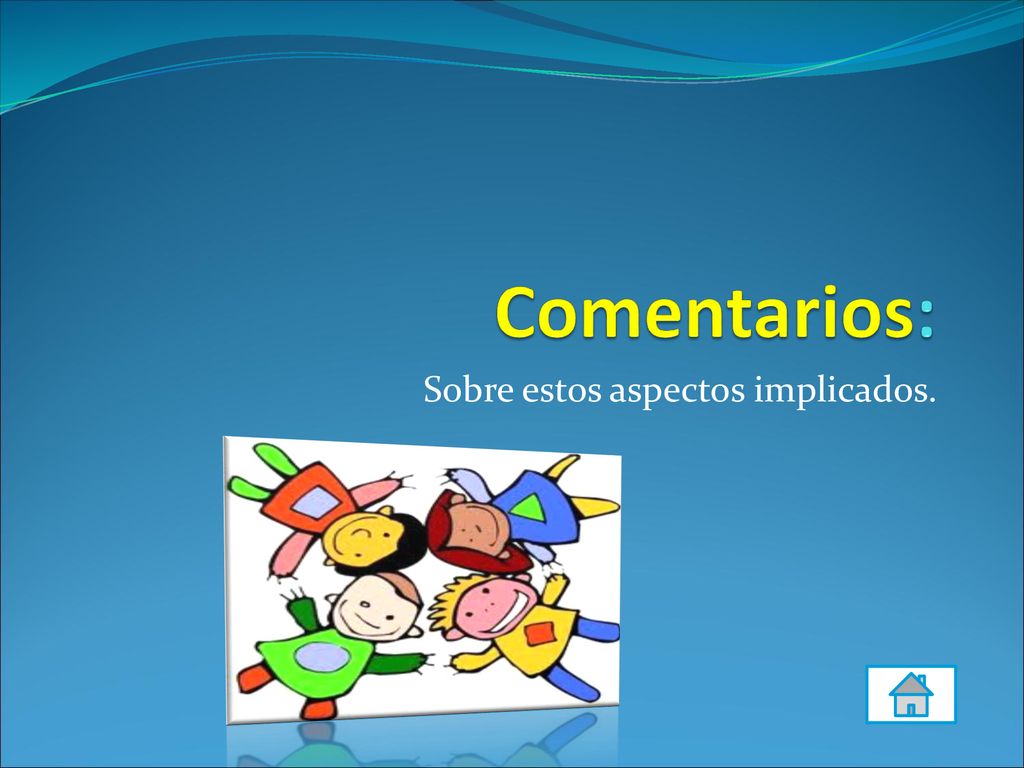 Comentarios:

Sobre estos aspectos implicados.